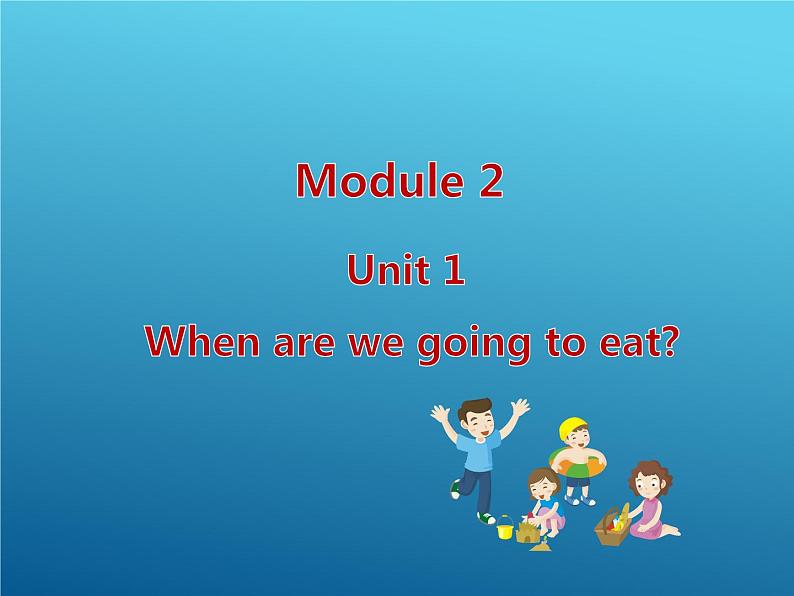 Module 2

Unit 1

When are we going to eat?